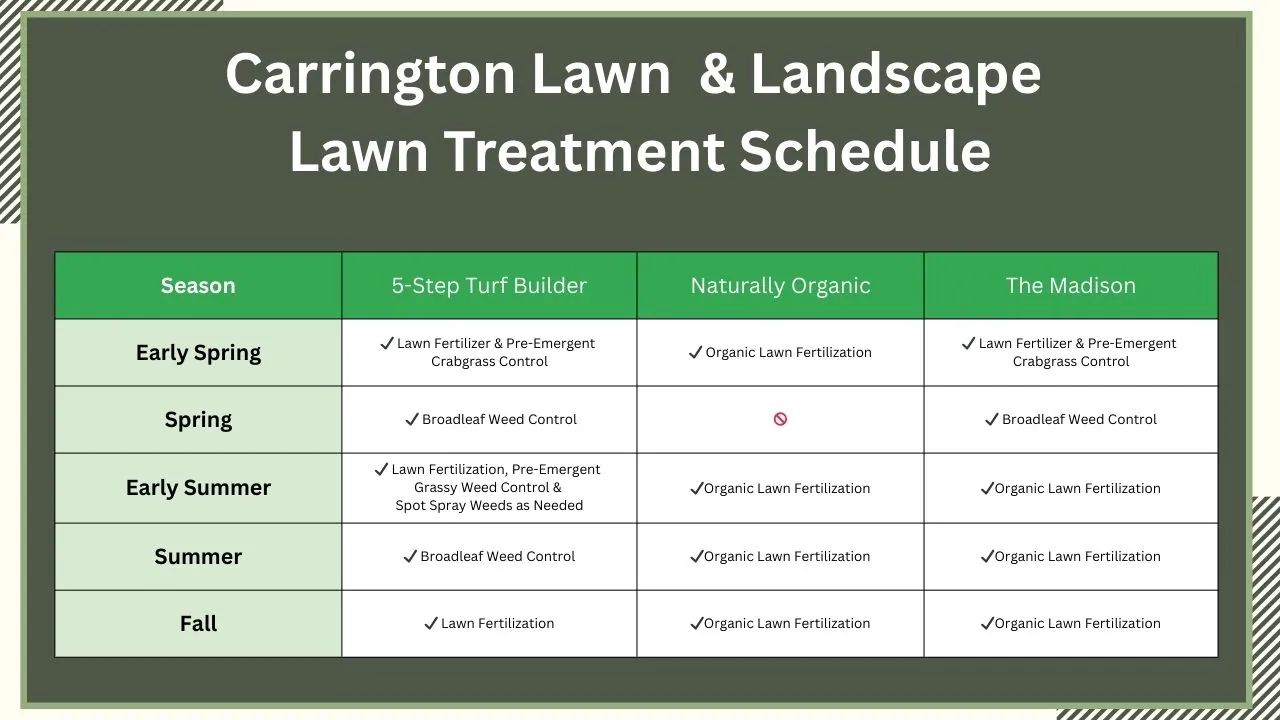 Carrington Lawn & Landscape
Lawn Treatment Schedule

| Season | 5-Step Turf Builder | Naturally Organic | The Madison |
|---|---|---|---|
| Early Spring | ✓ Lawn Fertilizer & Pre-Emergent Crabgrass Control | ✓ Organic Lawn Fertilization | ✓ Lawn Fertilizer & Pre-Emergent Crabgrass Control |
| Spring | ✓ Broadleaf Weed Control | 🚫 | ✓ Broadleaf Weed Control |
| Early Summer | ✓ Lawn Fertilization, Pre-Emergent Grassy Weed Control & Spot Spray Weeds as Needed | ✓Organic Lawn Fertilization | ✓Organic Lawn Fertilization |
| Summer | ✓ Broadleaf Weed Control | ✓Organic Lawn Fertilization | ✓Organic Lawn Fertilization |
| Fall | ✓ Lawn Fertilization | ✓Organic Lawn Fertilization | ✓Organic Lawn Fertilization |